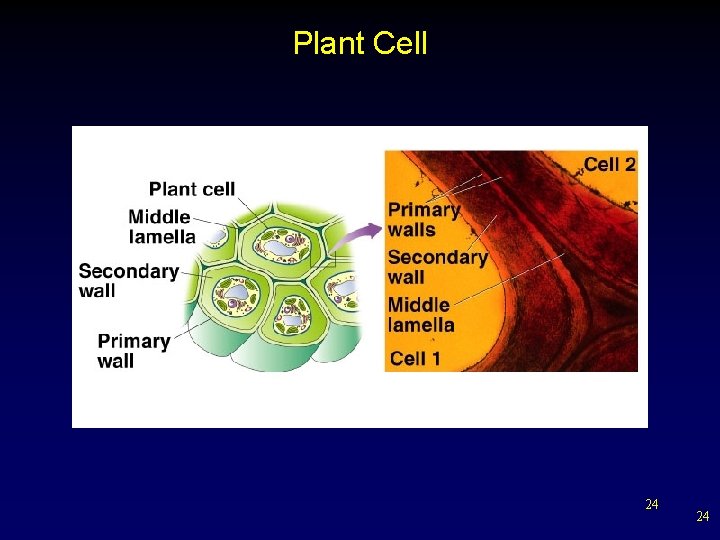 Plant Cell

Plant cell
Middle lamella
Secondary wall
Primary wall

Cell 2
Primary walls
Secondary wall
Middle lamella
Cell 1

24

24